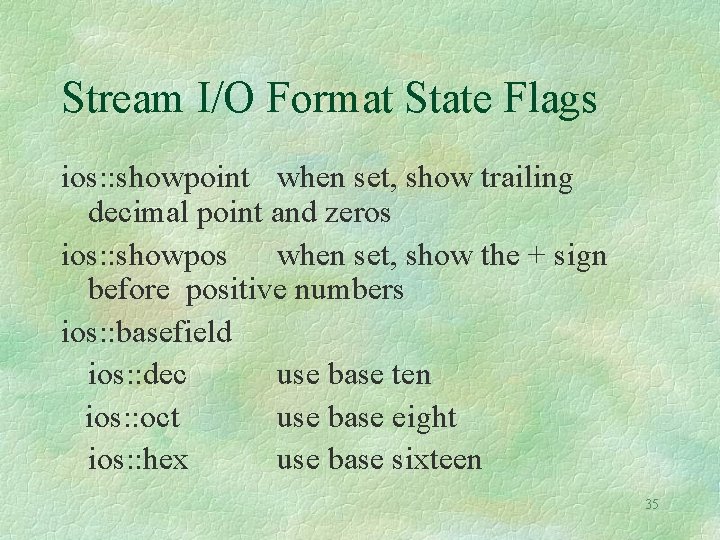 Stream I/O Format State Flags

ios::showpoint when set, show trailing decimal point and zeros

ios::showpos when set, show the + sign before positive numbers

ios::basefield

ios::dec use base ten

ios::oct use base eight

ios::hex use base sixteen

35